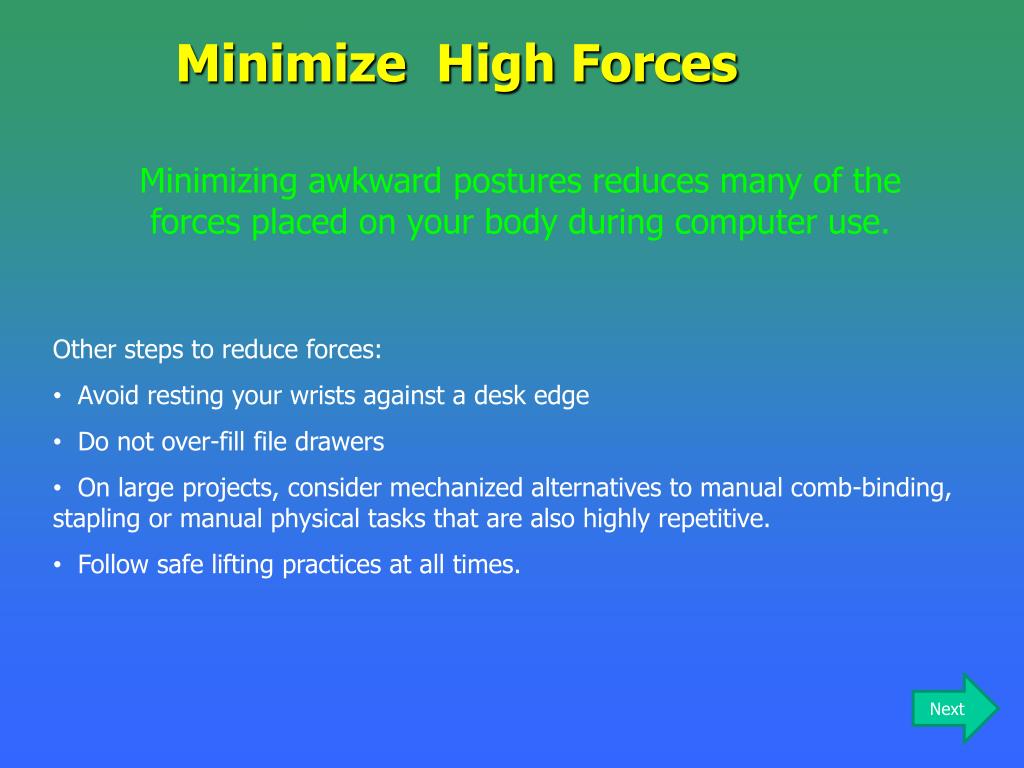 Minimize High Forces

Minimizing awkward postures reduces many of the forces placed on your body during computer use.

Other steps to reduce forces:

• Avoid resting your wrists against a desk edge

• Do not over-fill file drawers

• On large projects, consider mechanized alternatives to manual comb-binding, stapling or manual physical tasks that are also highly repetitive.

• Follow safe lifting practices at all times.

Next